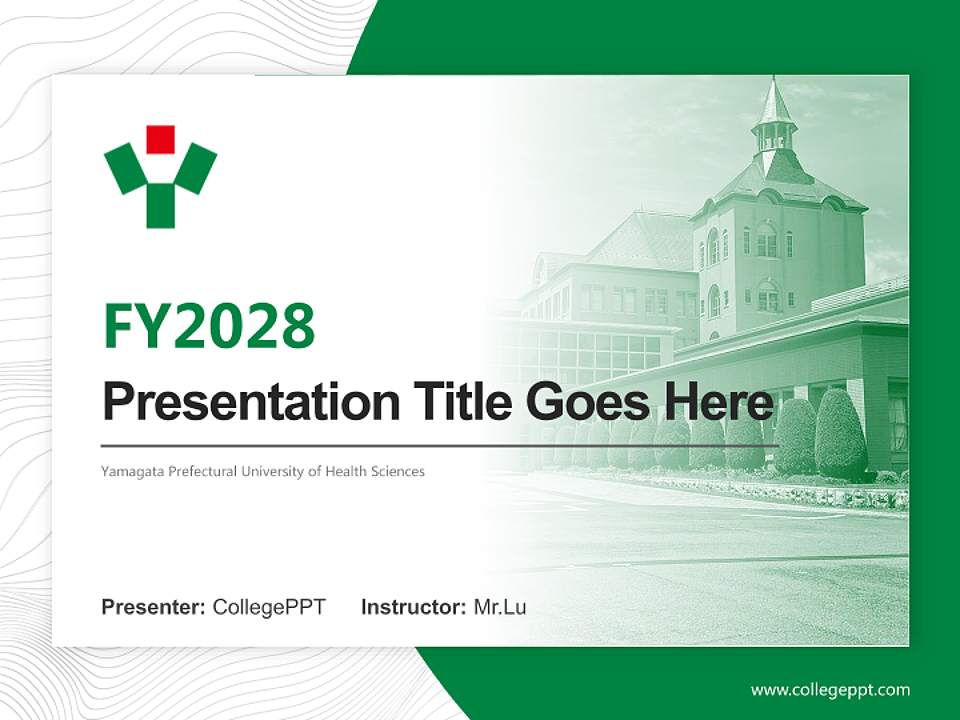 FY2028

Presentation Title Goes Here

Yamagata Prefectural University of Health Sciences

Presenter: CollegePPT Instructor: Mr.Lu

www.collegeppt.com